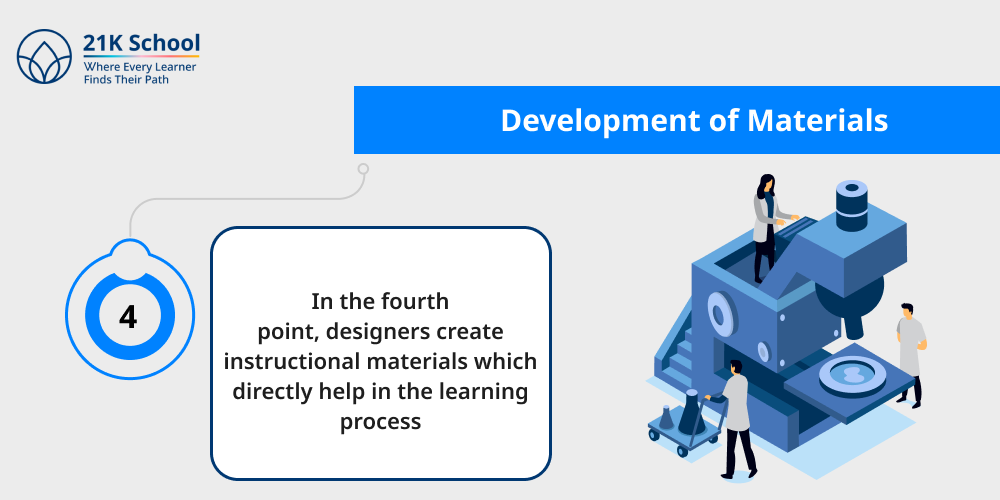 21K School
Where Every Learner
Finds Their Path

Development of Materials

4

In the fourth point, designers create instructional materials which directly help in the learning process